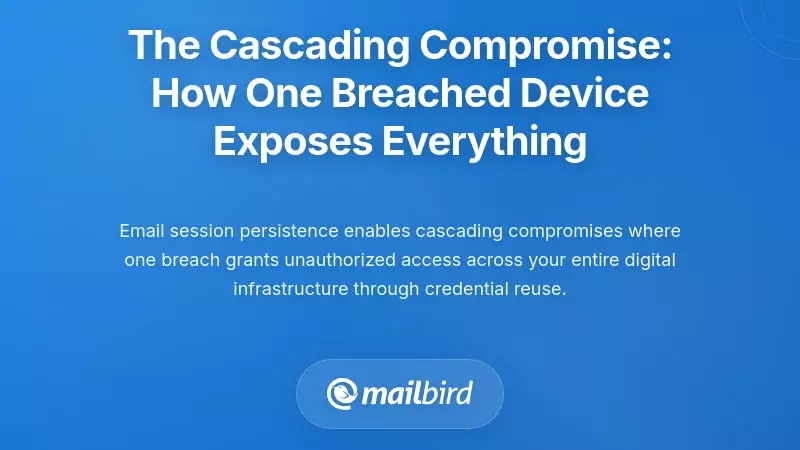 The Cascading Compromise: How One Breached Device Exposes Everything

Email session persistence enables cascading compromises where one breach grants unauthorized access across your entire digital infrastructure through credential reuse.

mailbird